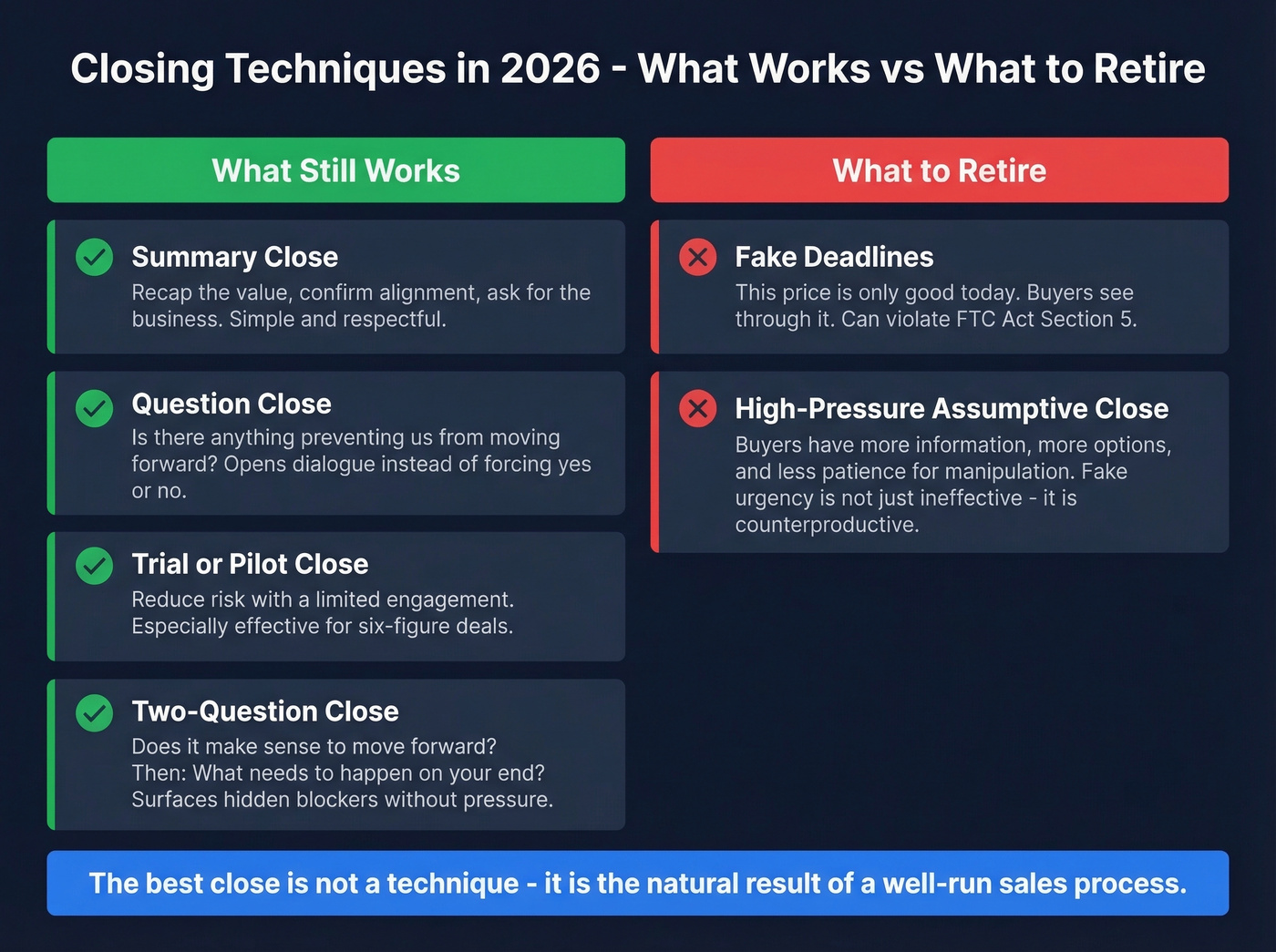 Closing Techniques in 2026 - What Works vs What to Retire

What Still Works

Summary Close
Recap the value, confirm alignment, ask for the business. Simple and respectful.

Question Close
Is there anything preventing us from moving forward? Opens dialogue instead of forcing yes or no.

Trial or Pilot Close
Reduce risk with a limited engagement. Especially effective for six-figure deals.

Two-Question Close
Does it make sense to move forward? Then: What needs to happen on your end? Surfaces hidden blockers without pressure.

What to Retire

Fake Deadlines
This price is only good today. Buyers see through it. Can violate FTC Act Section 5.

High-Pressure Assumptive Close
Buyers have more information, more options, and less patience for manipulation. Fake urgency is not just ineffective - it is counterproductive.

The best close is not a technique - it is the natural result of a well-run sales process.